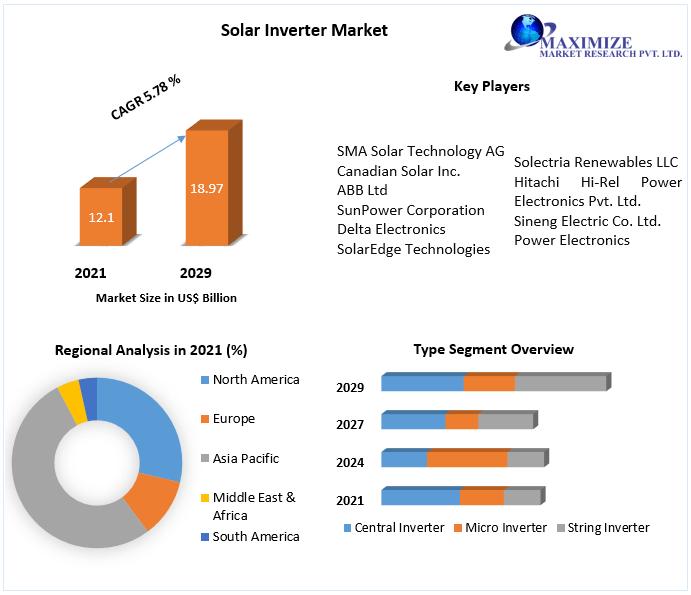 Solar Inverter Market

MAXIMIZE
MARKET RESEARCH PVT. LTD.

CAGR 5.78 %

12.1

18.97

2021

2029

Market Size in US$ Billion

Key Players

SMA Solar Technology AG
Canadian Solar Inc.
ABB Ltd
SunPower Corporation
Delta Electronics
SolarEdge Technologies

Solectria Renewables LLC
Hitachi Hi-Rel Power Electronics Pvt. Ltd.
Sineng Electric Co. Ltd.
Power Electronics

Regional Analysis in 2021 (%)

North America
Europe
Asia Pacific
Middle East & Africa
South America

Type Segment Overview

2029
2027
2024
2021

Central Inverter
Micro Inverter
String Inverter